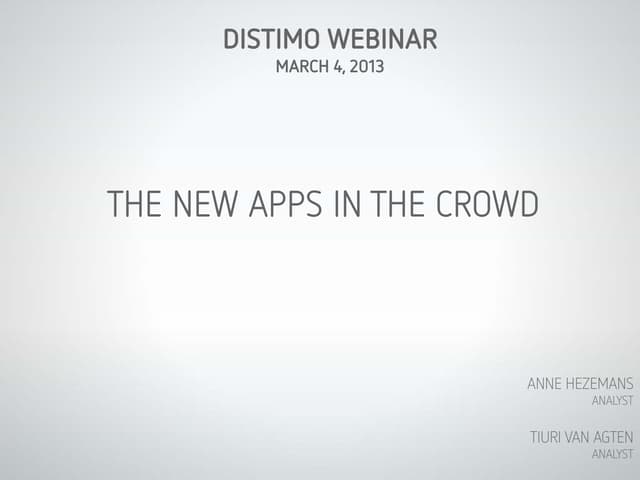 DISTIMO WEBINAR
MARCH 4, 2013

THE NEW APPS IN THE CROWD

ANNE HEZEMANS
ANALYST

TIURI VAN AGTEN
ANALYST